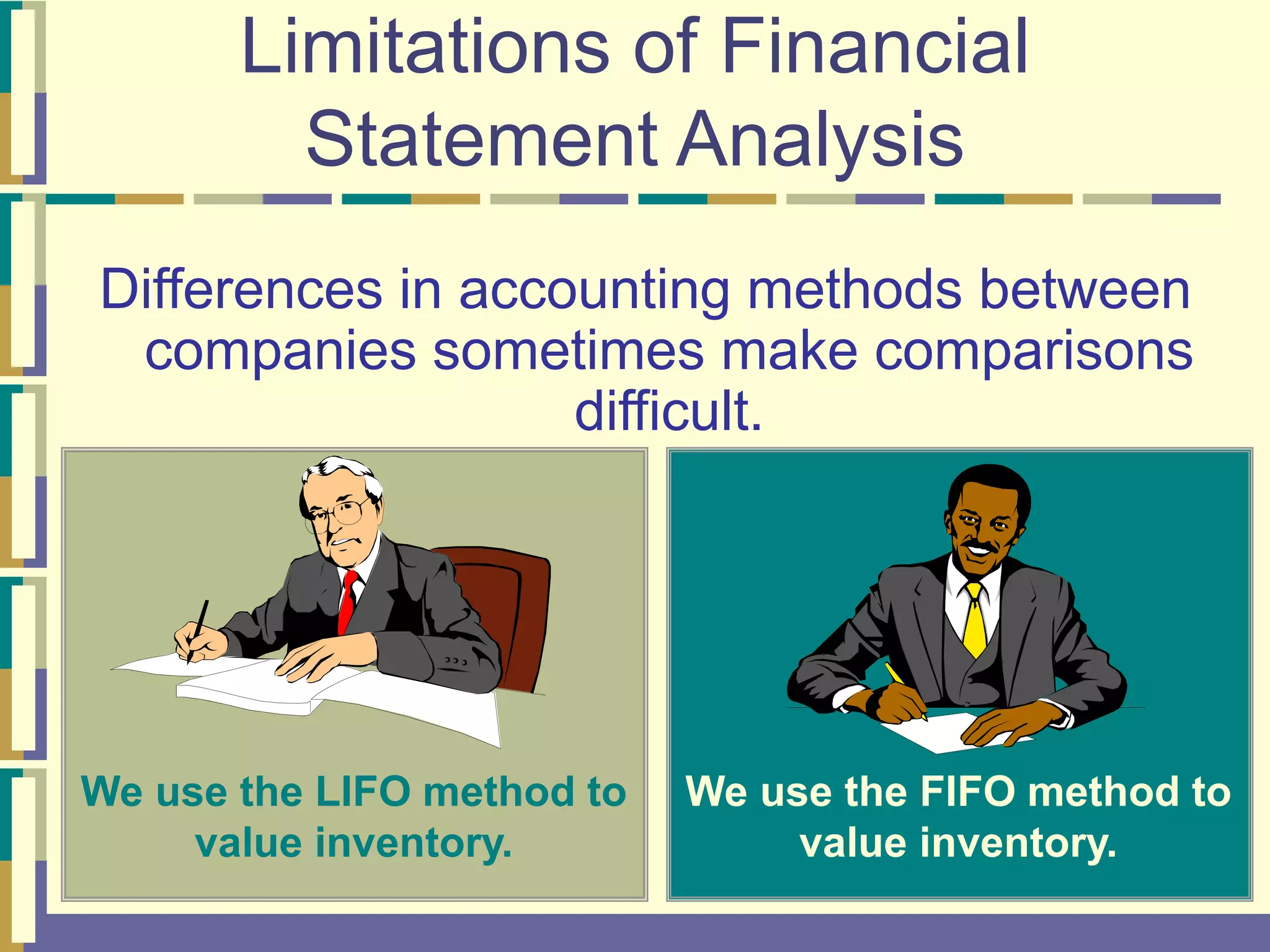 Limitations of Financial Statement Analysis

Differences in accounting methods between companies sometimes make comparisons difficult.

We use the LIFO method to value inventory.

We use the FIFO method to value inventory.